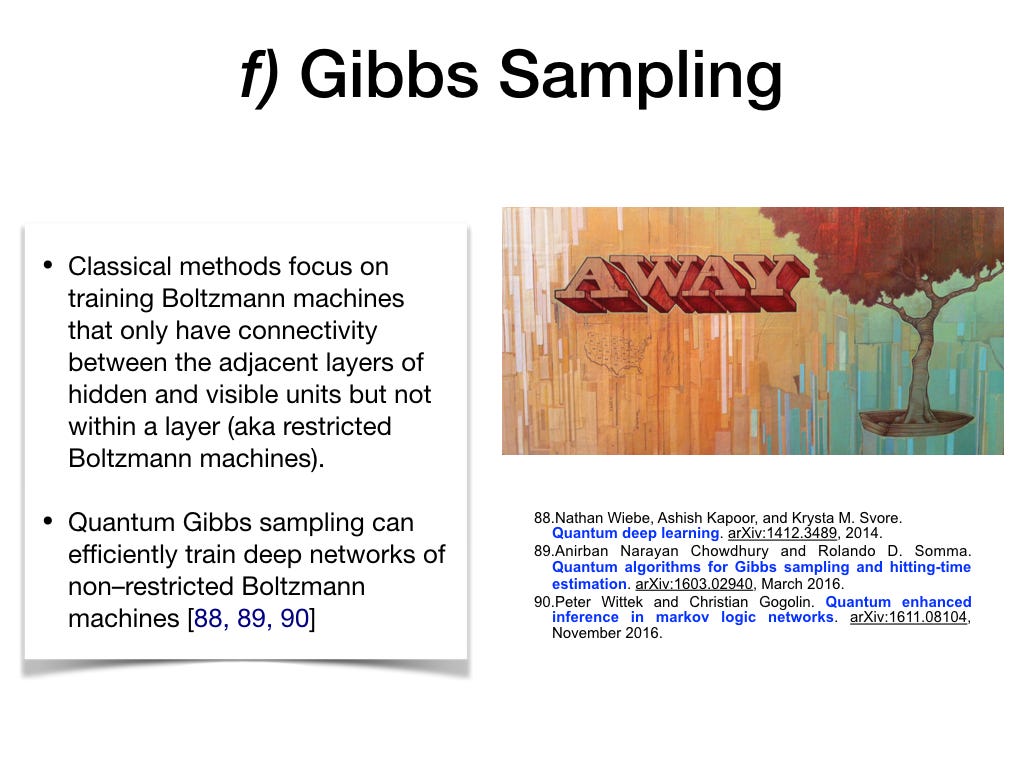 f) Gibbs Sampling

• Classical methods focus on training Boltzmann machines that only have connectivity between the adjacent layers of hidden and visible units but not within a layer (aka restricted Boltzmann machines).

• Quantum Gibbs sampling can efficiently train deep networks of non–restricted Boltzmann machines [88, 89, 90]

AWAY

88.Nathan Wiebe, Ashish Kapoor, and Krysta M. Svore. Quantum deep learning. arXiv:1412.3489, 2014.

89.Anirban Narayan Chowdhury and Rolando D. Somma. Quantum algorithms for Gibbs sampling and hitting-time estimation. arXiv:1603.02940, March 2016.

90.Peter Wittek and Christian Gogolin. Quantum enhanced inference in markov logic networks. arXiv:1611.08104, November 2016.